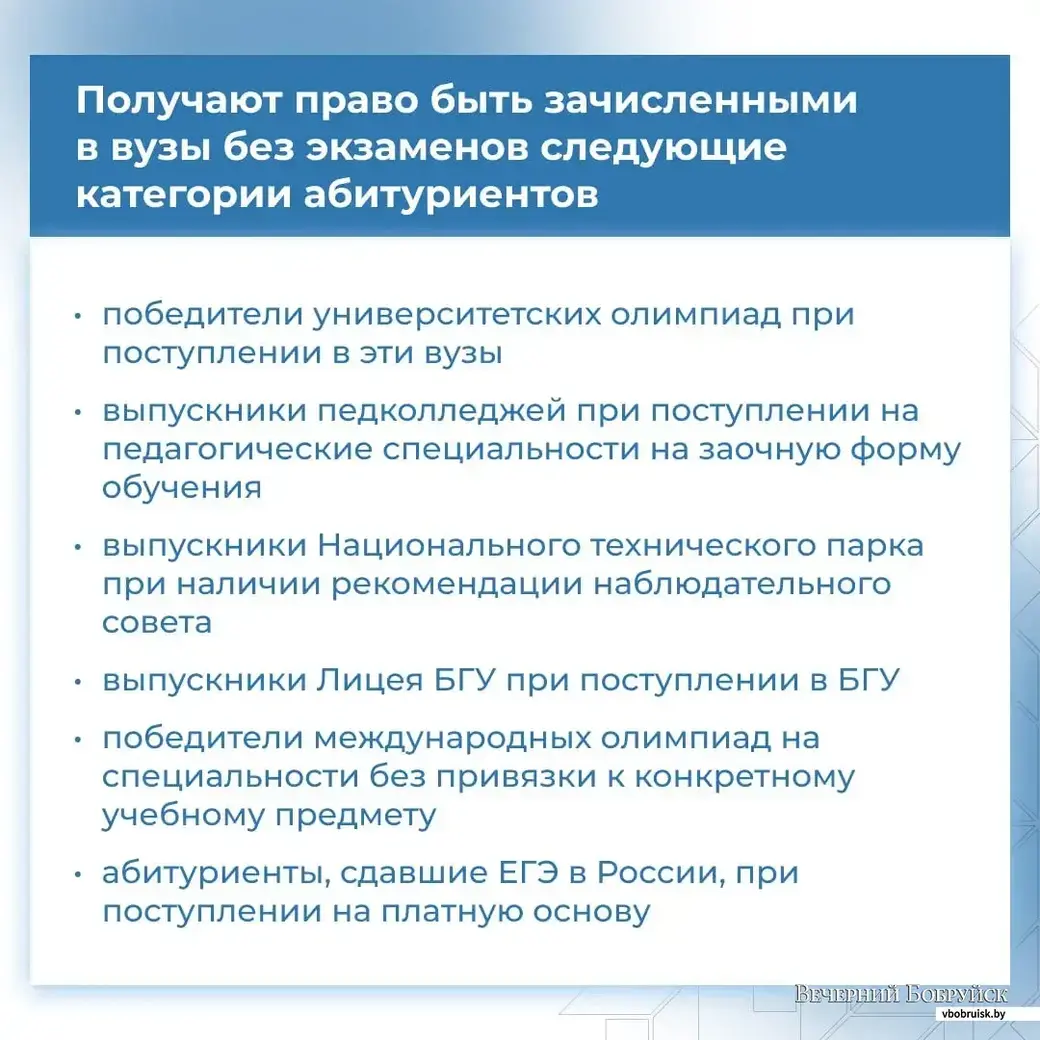 Получают право быть зачисленными в вузы без экзаменов следующие категории абитуриентов

• победители университетских олимпиад при поступлении в эти вузы

• выпускники педколледжей при поступлении на педагогические специальности на заочную форму обучения

• выпускники Национального технического парка при наличии рекомендации наблюдательного совета

• выпускники Лицея БГУ при поступлении в БГУ

• победители международных олимпиад на специальности без привязки к конкретному учебному предмету

• абитуриенты, сдавшие ЕГЭ в России, при поступлении на платную основу

Вечерний Бобруйск
vbobruisk.by